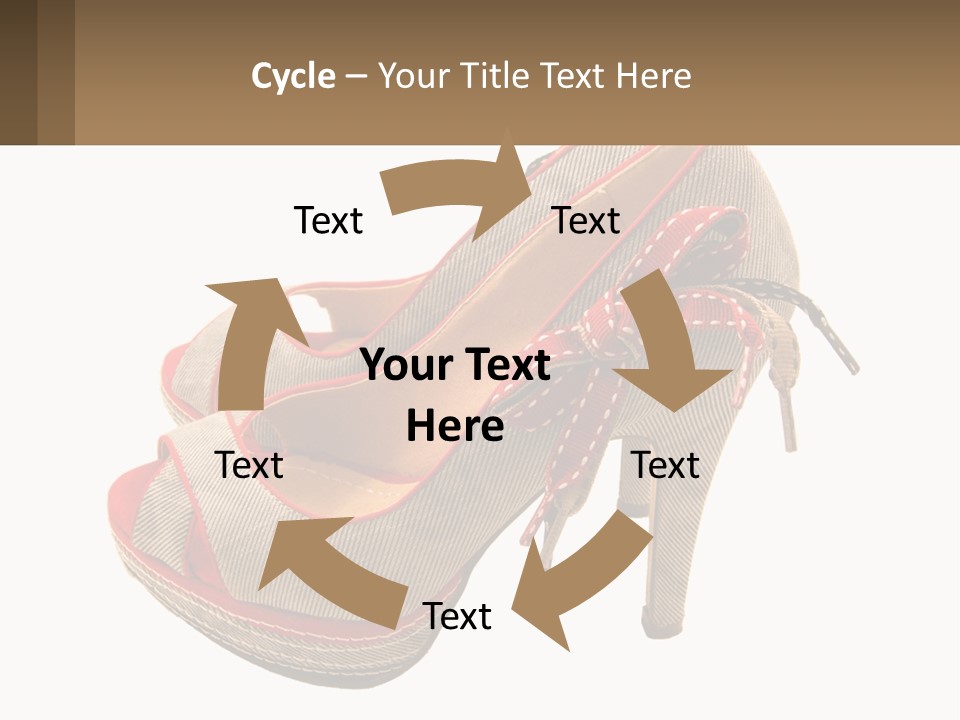 Cycle – Your Title Text Here

Text

Text

Your Text Here

Text

Text

Text